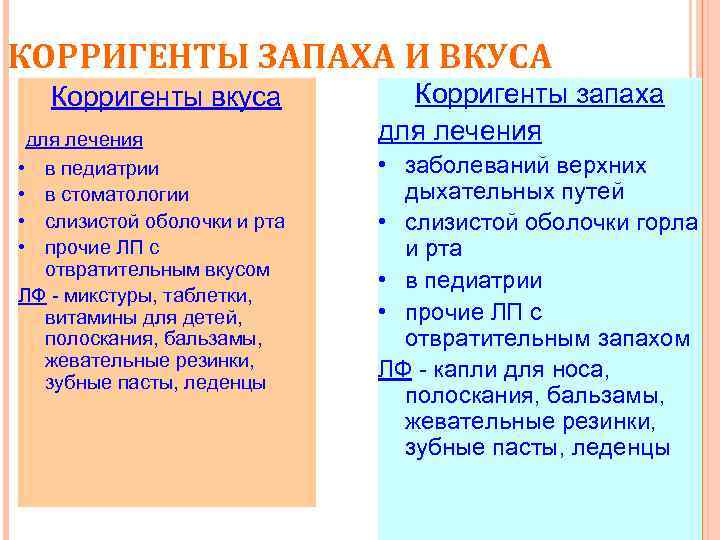 КОРРИГЕНТЫ ЗАПАХА И ВКУСА

Корригенты вкуса

для лечения
• в педиатрии
• в стоматологии
• слизистой оболочки и рта
• прочие ЛП с отвратительным вкусом

ЛФ - микстуры, таблетки, витамины для детей, полоскания, бальзамы, жевательные резинки, зубные пасты, леденцы

Корригенты запаха

для лечения
• заболеваний верхних дыхательных путей
• слизистой оболочки горла и рта
• в педиатрии
• прочие ЛП с отвратительным запахом

ЛФ - капли для носа, полоскания, бальзамы, жевательные резинки, зубные пасты, леденцы